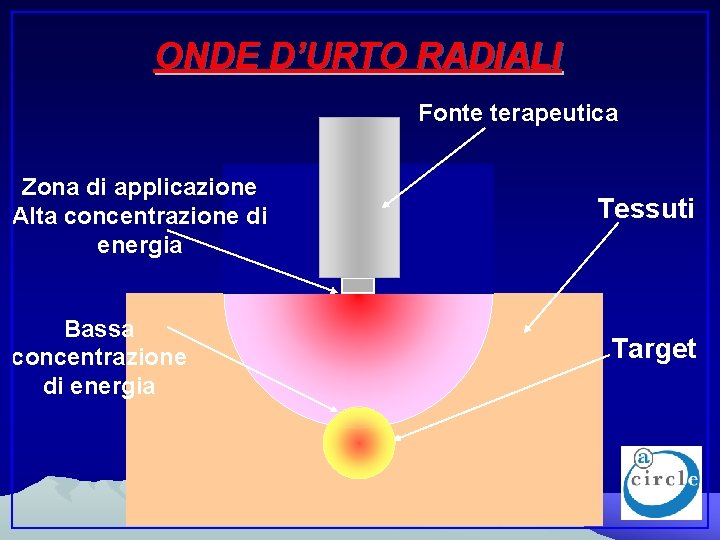 ONDE D'URTO RADIALI

Fonte terapeutica

Zona di applicazione
Alta concentrazione di energia

Tessuti

Bassa concentrazione di energia

Target

a
circle